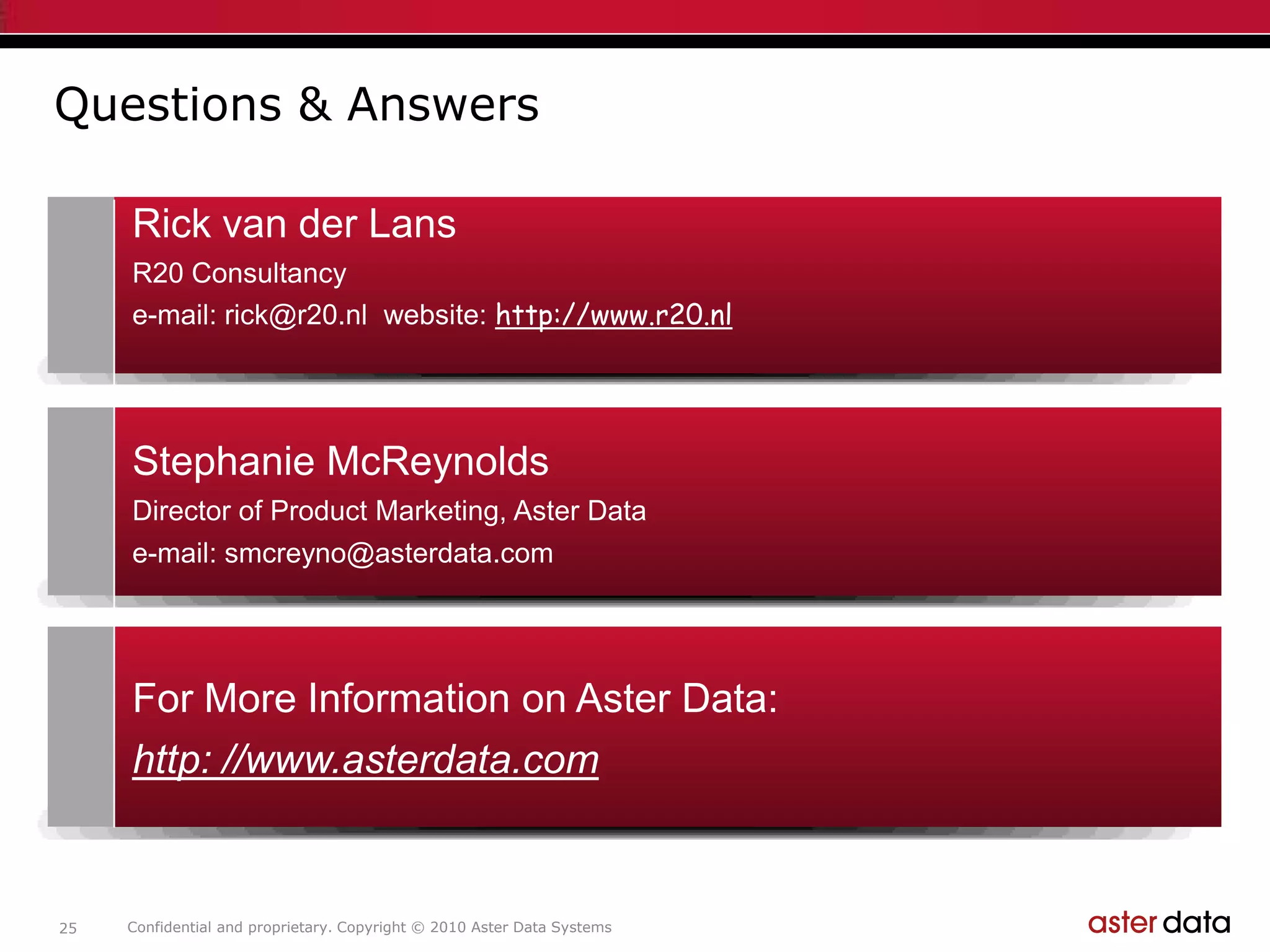 Questions & Answers

Rick van der Lans
R20 Consultancy
e-mail: rick@r20.nl website: http://www.r20.nl

Stephanie McReynolds
Director of Product Marketing, Aster Data
e-mail: smcreyno@asterdata.com

For More Information on Aster Data:
http: //www.asterdata.com

25 Confidential and proprietary. Copyright © 2010 Aster Data Systems

aster data